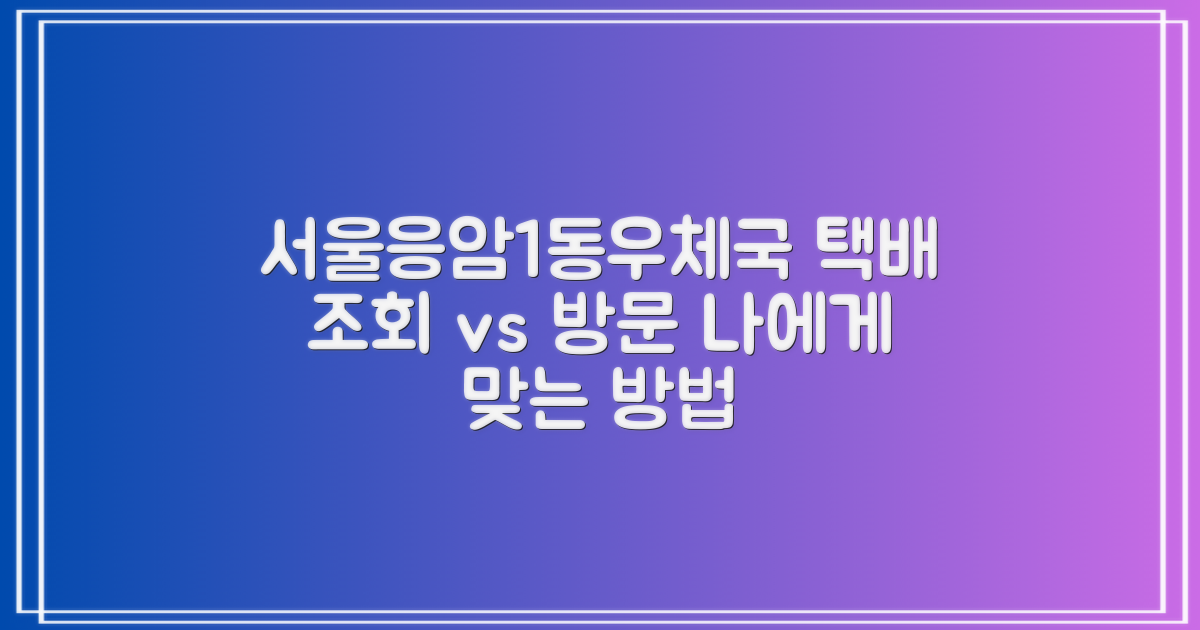 서울응암1동우체국 택배 조회 vs 방문 나에게 맞는 방법